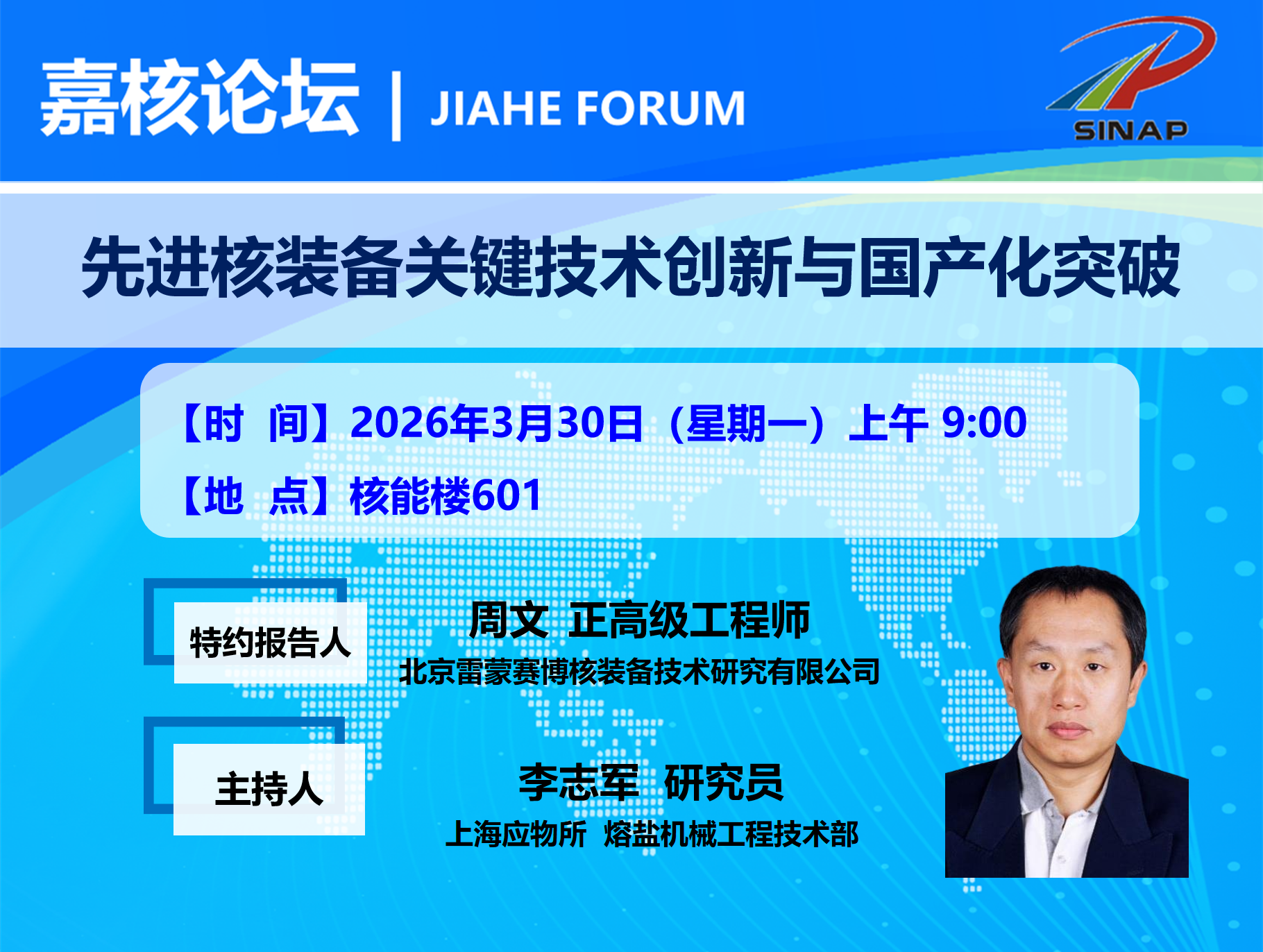 嘉核论坛 | JIAHE FORUM

SINAP

先进核装备关键技术创新与国产化突破

【时 间】2026年3月30日（星期一）上午 9:00

【地 点】核能楼601

特约报告人

周文 正高级工程师

北京雷蒙赛博核装备技术研究有限公司

主持人

李志军 研究员

上海应物所 熔盐机械工程技术部